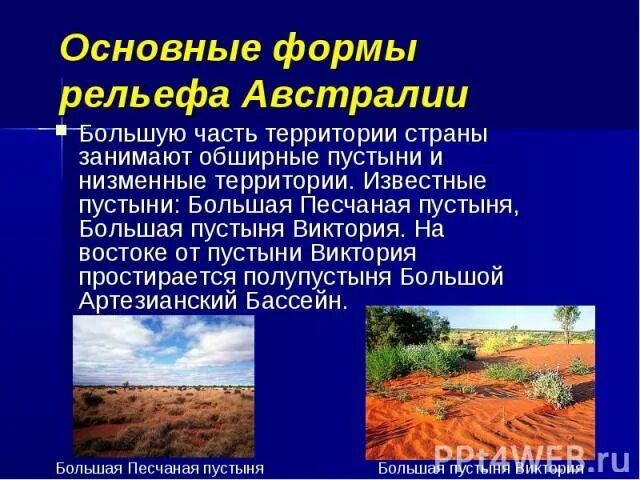 Основные формы рельефа Австралии

Большую часть территории страны занимают обширные пустыни и низменные территории. Известные пустыни: Большая Песчаная пустыня, Большая пустыня Виктория. На востоке от пустыни Виктория простирается полупустыня Большой Артезианский Бассейн.

Большая Песчаная пустыня

Большая пустыня Виктория

PPt4WEB.ru